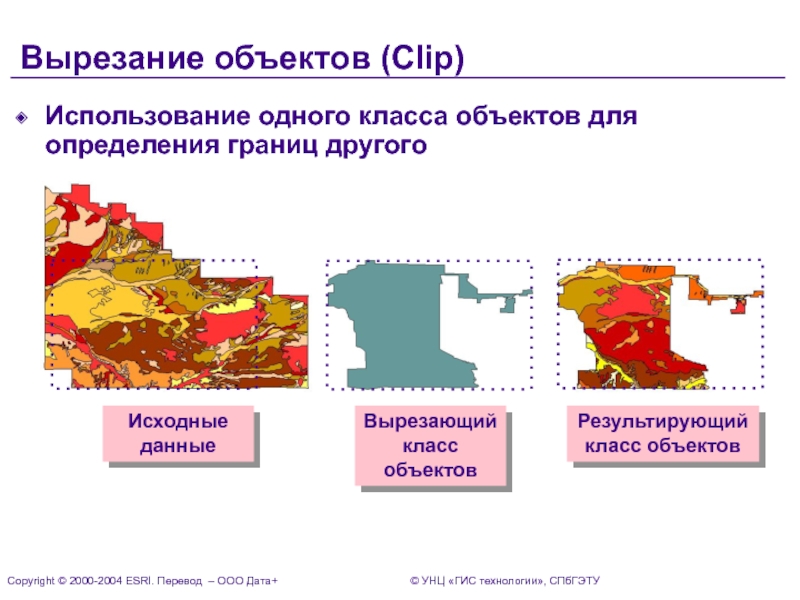 Вырезание объектов (Clip)

Использование одного класса объектов для определения границ другого

Исходные данные

Вырезающий класс объектов

Результирующий класс объектов

Copyright © 2000-2004 ESRI. Перевод – ООО Дата+

© УНЦ «ГИС технологии», СПбГЭТУ